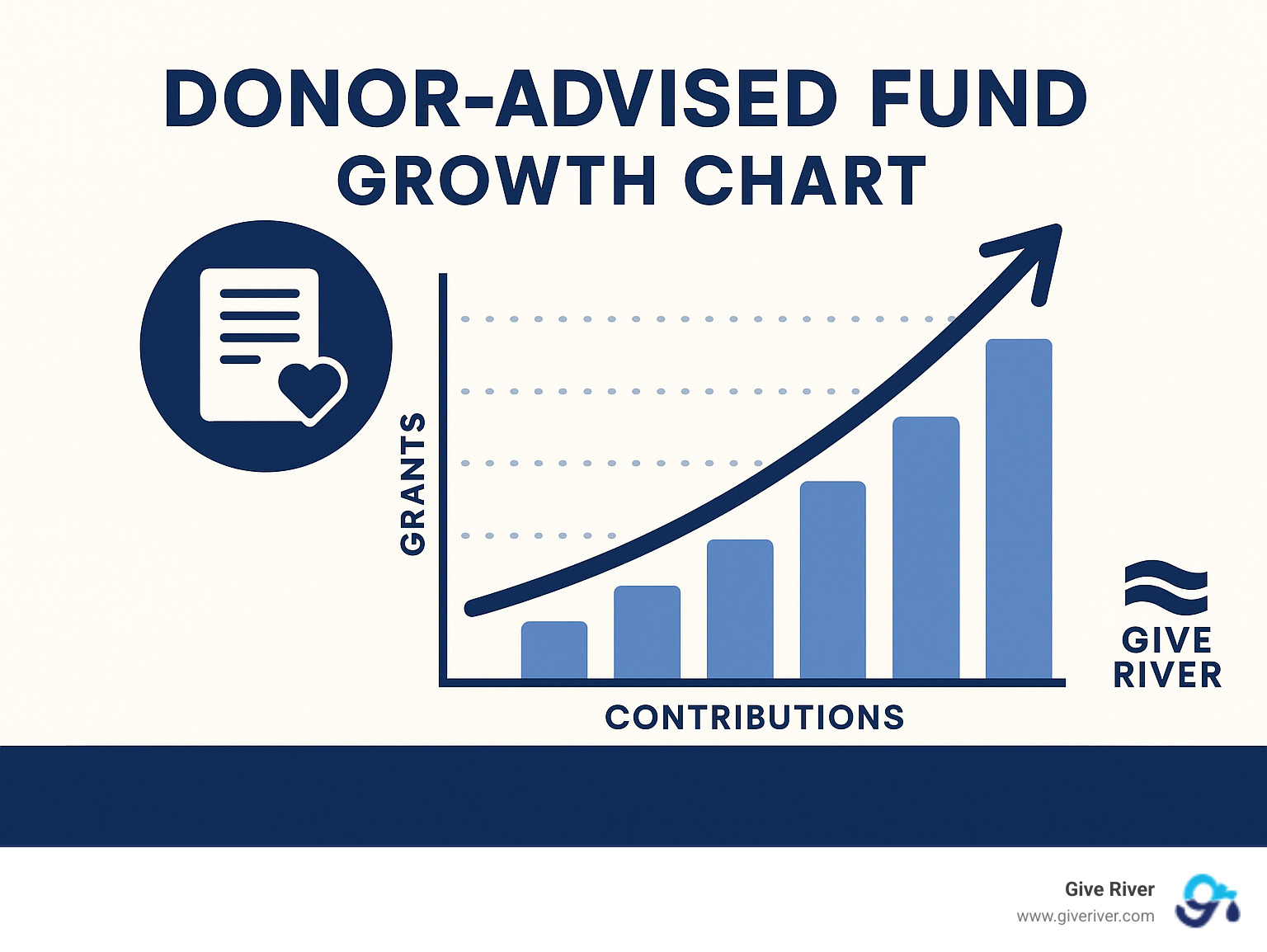 DONOR-ADVISED FUND
GROWTH CHART

GRANTS

CONTRIBUTIONS

GIVE
RIVER

Give River
www.giveriver.com